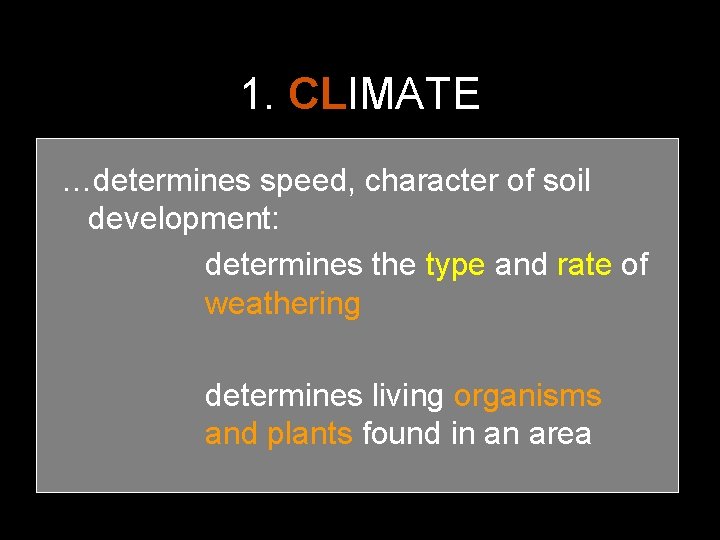 1. CLIMATE

…determines speed, character of soil development:

determines the type and rate of weathering

determines living organisms and plants found in an area